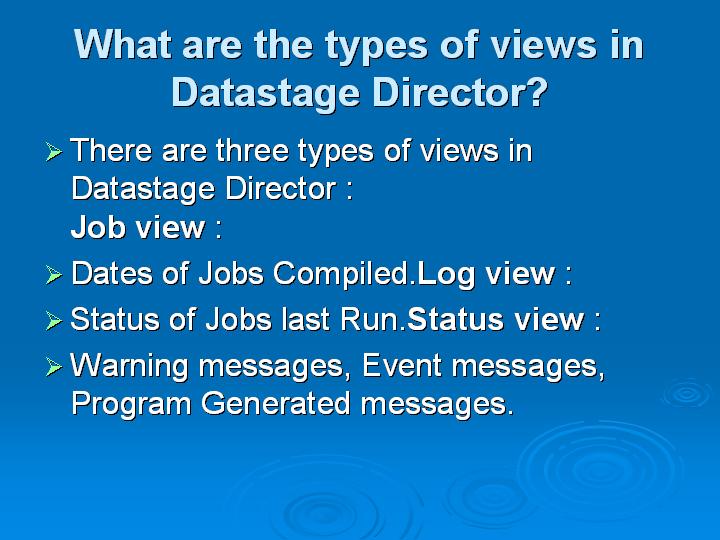 What are the types of views in Datastage Director?

➢ There are three types of views in Datastage Director :
Job view :

➢ Dates of Jobs Compiled.Log view :

➢ Status of Jobs last Run.Status view :

➢ Warning messages, Event messages, Program Generated messages.